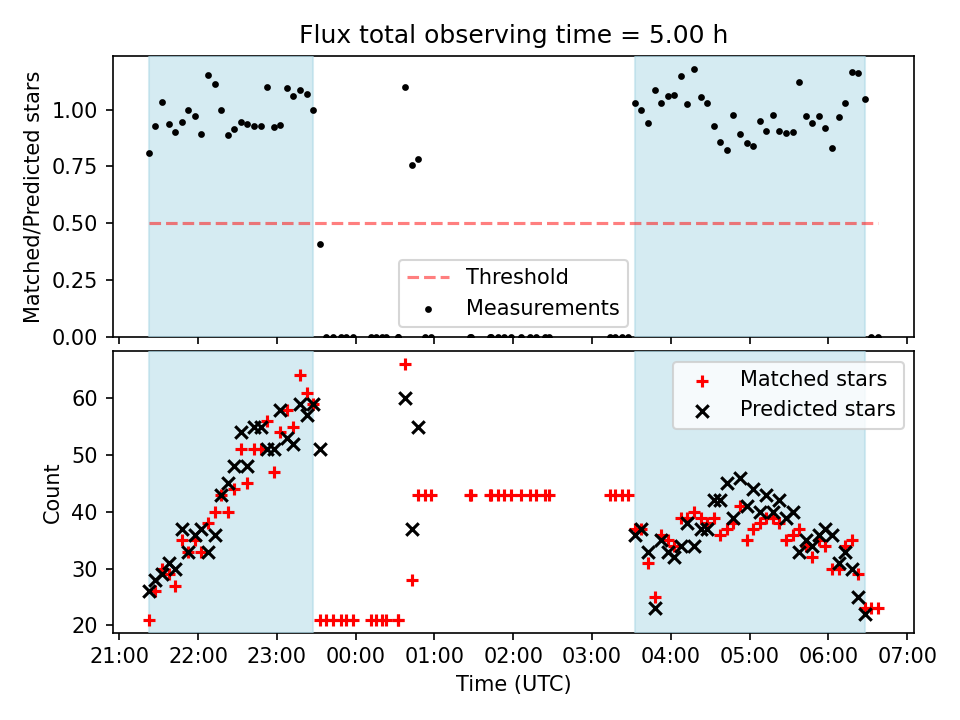 Flux total observing time = 5.00 h

Matched/Predicted stars

1.00
0.75
0.50
0.25
0.00

Threshold
Measurements

Count

60
50
40
30
20

Matched stars
Predicted stars

21:00 22:00 23:00 00:00 01:00 02:00 03:00 04:00 05:00 06:00 07:00

Time (UTC)